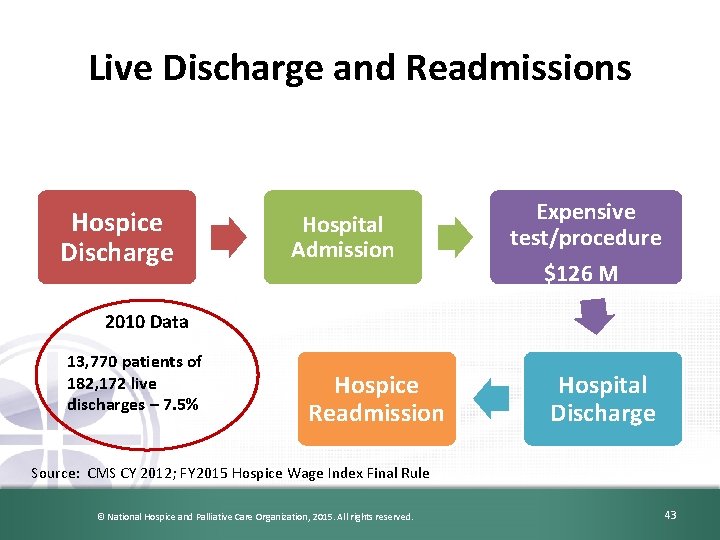 Live Discharge and Readmissions

Hospice Discharge

Hospital Admission

Expensive test/procedure

$126 M

Hospital Discharge

Hospice Readmission

2010 Data

13,770 patients of 182,172 live discharges – 7.5%

Source: CMS CY 2012; FY2015 Hospice Wage Index Final Rule

© National Hospice and Palliative Care Organization, 2015. All rights reserved.

43